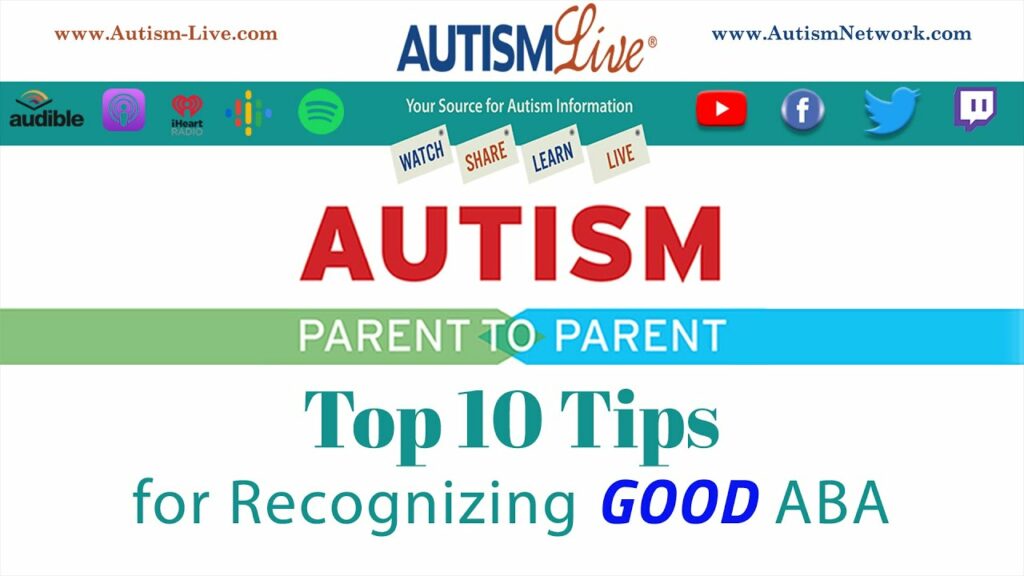 www.Autism-Live.com

AUTISM Live®

www.AutismNetwork.com

audible

iHeart RADIO

Your Source for Autism Information

WATCH SHARE LEARN LIVE

AUTISM

PARENT TO PARENT

Top 10 Tips

for Recognizing GOOD ABA